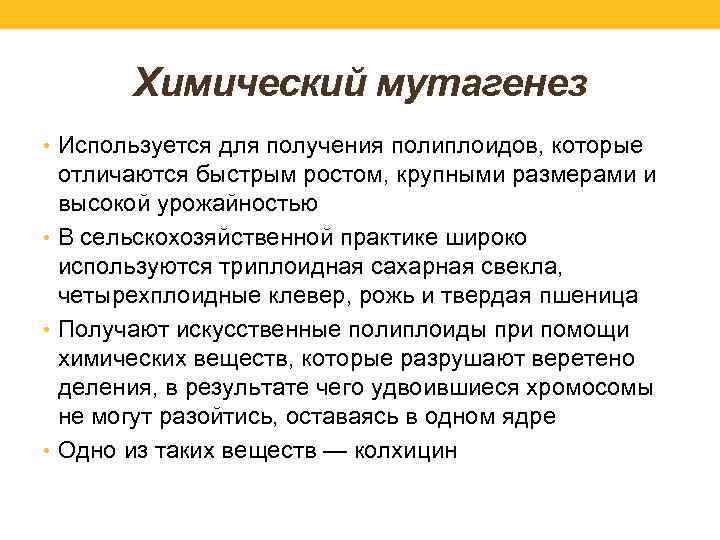 Химический мутагенез

• Используется для получения полиплоидов, которые отличаются быстрым ростом, крупными размерами и высокой урожайностью

• В сельскохозяйственной практике широко используются триплоидная сахарная свекла, четырехплоидные клевер, рожь и твердая пшеница

• Получают искусственные полиплоиды при помощи химических веществ, которые разрушают веретено деления, в результате чего удвоившиеся хромосомы не могут разойтись, оставаясь в одном ядре

• Одно из таких веществ — колхицин